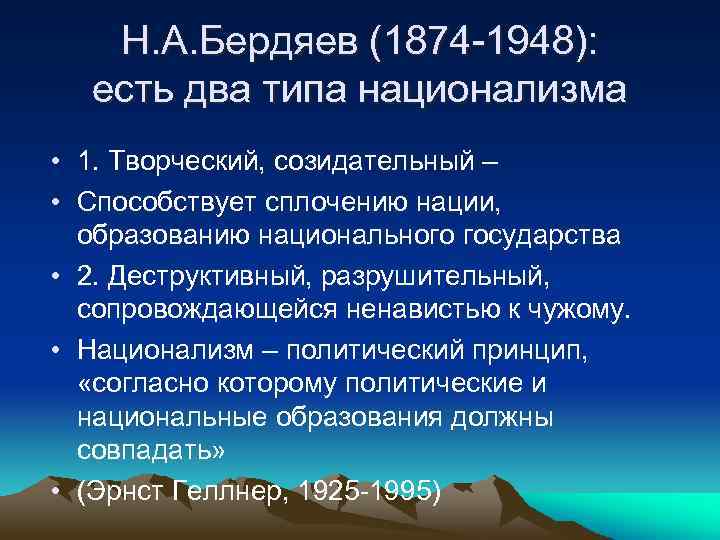 Н.А.Бердяев (1874-1948): есть два типа национализма

• 1. Творческий, созидательный –
• Способствует сплочению нации, образованию национального государства
• 2. Деструктивный, разрушительный, сопровождающейся ненавистью к чужому.
• Национализм – политический принцип, «согласно которому политические и национальные образования должны совпадать»
• (Эрнст Геллнер, 1925-1995)